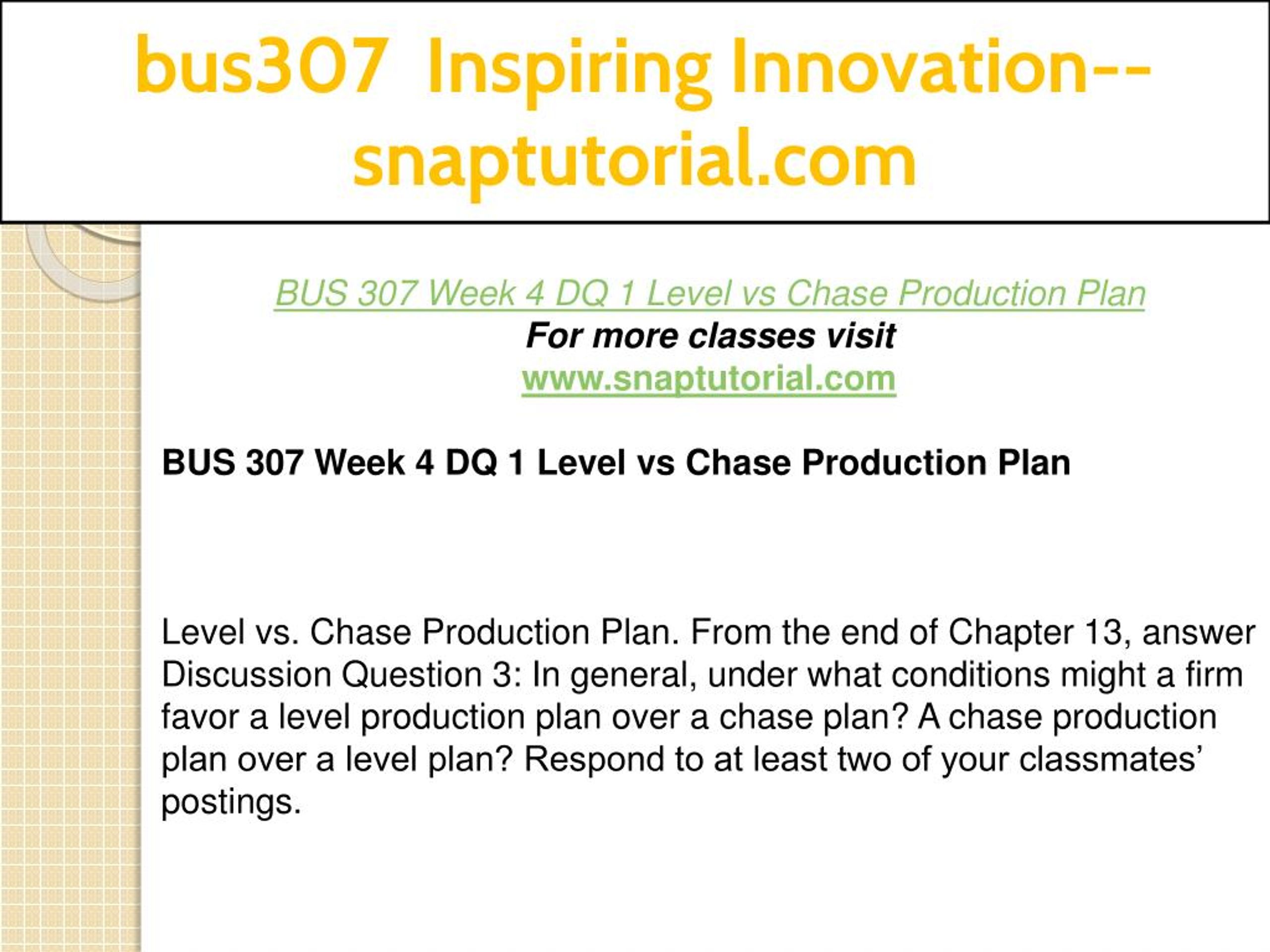 bus307 Inspiring Innovation--snaptutorial.com

BUS 307 Week 4 DQ 1 Level vs Chase Production Plan
For more classes visit
www.snaptutorial.com

BUS 307 Week 4 DQ 1 Level vs Chase Production Plan

Level vs. Chase Production Plan. From the end of Chapter 13, answer Discussion Question 3: In general, under what conditions might a firm favor a level production plan over a chase plan? A chase production plan over a level plan? Respond to at least two of your classmates' postings.